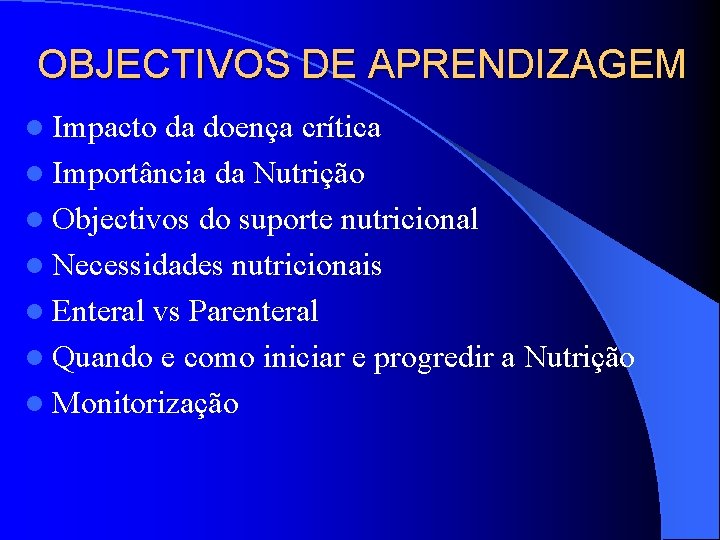 OBJECTIVOS DE APRENDIZAGEM

- Impacto da doença crítica
- Importância da Nutrição
- Objectivos do suporte nutricional
- Necessidades nutricionais
- Enteral vs Parenteral
- Quando e como iniciar e progredir a Nutrição
- Monitorização